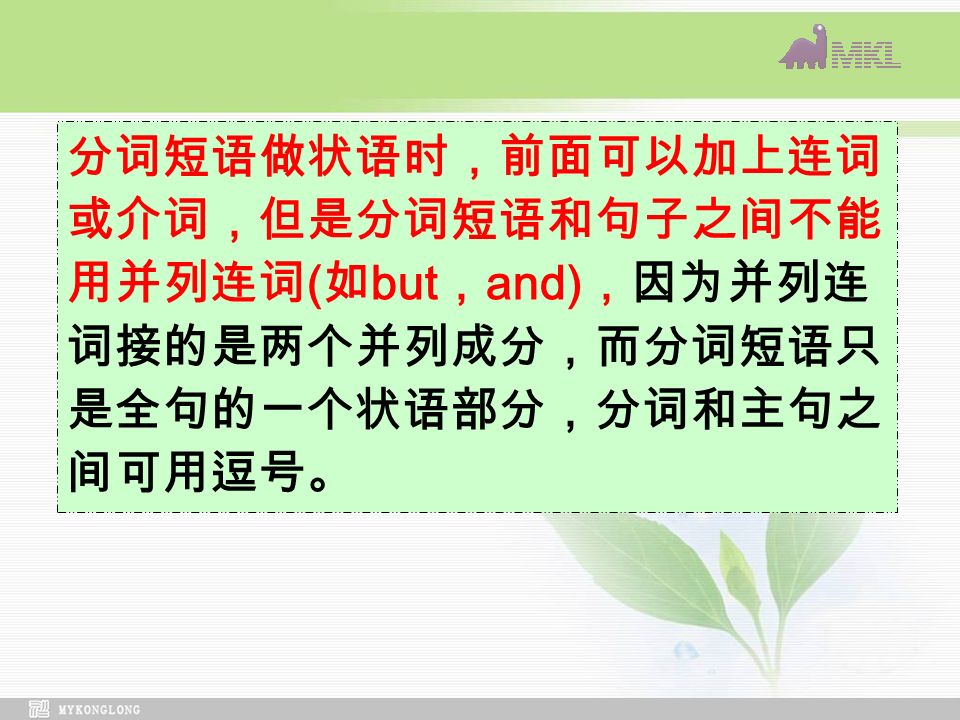 MKL

分词短语做状语时，前面可以加上连词或介词，但是分词短语和句子之间不能用并列连词(如but，and)，因为并列连词接的是两个并列成分，而分词短语只是全句的一个状语部分，分词和主句之间可用逗号。

MYKONGLONG